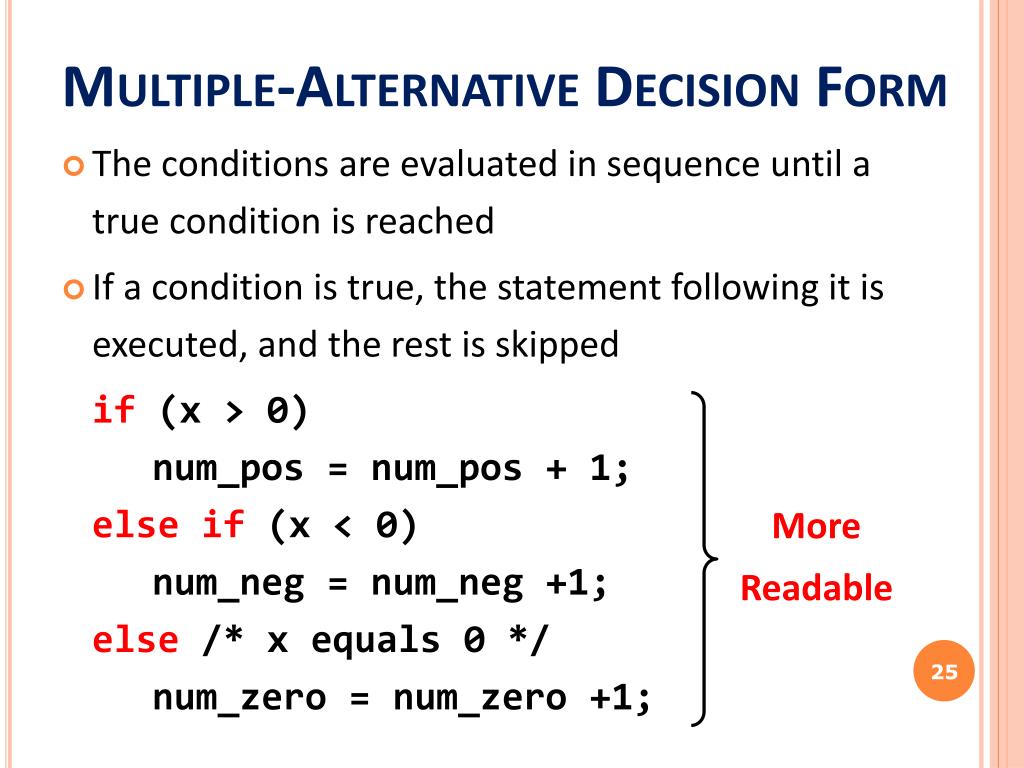 MULTIPLE-ALTERNATIVE DECISION FORM

The conditions are evaluated in sequence until a true condition is reached

If a condition is true, the statement following it is executed, and the rest is skipped

if (x > 0)
   num_pos = num_pos + 1;
else if (x < 0)
   num_neg = num_neg +1;
else /* x equals 0 */
   num_zero = num_zero +1;

More Readable

25